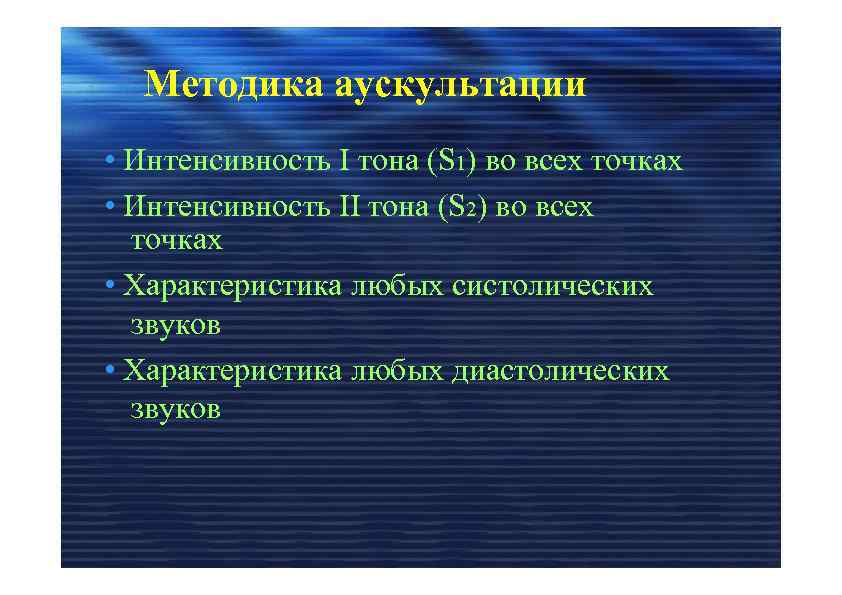 Методика аускультации

• Интенсивность I тона ($S_1$) во всех точках
• Интенсивность II тона ($S_2$) во всех точках
• Характеристика любых систолических звуков
• Характеристика любых диастолических звуков